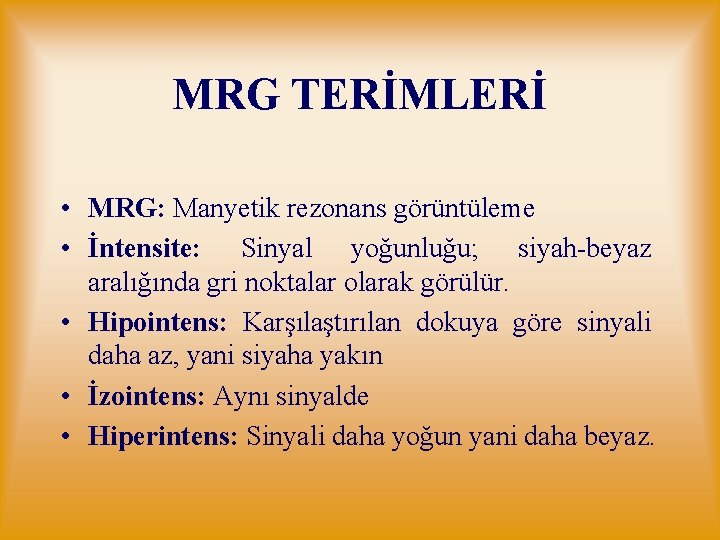 MRG TERİMLERİ

• MRG: Manyetik rezonans görüntüleme
• İntensite: Sinyal yoğunluğu; siyah-beyaz aralığında gri noktalar olarak görülür.
• Hipointens: Karşılaştırılan dokuya göre sinyali daha az, yani siyaha yakın
• İzointens: Aynı sinyalde
• Hiperintens: Sinyali daha yoğun yani daha beyaz.